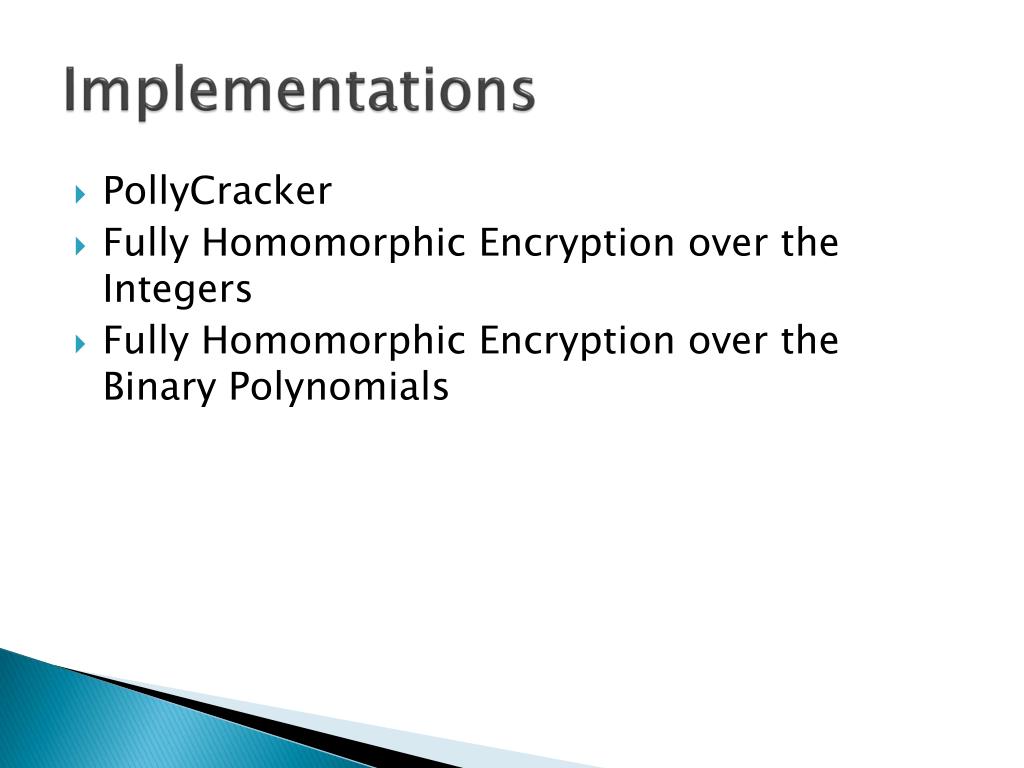 Implementations

PollyCracker
Fully Homomorphic Encryption over the Integers
Fully Homomorphic Encryption over the Binary Polynomials